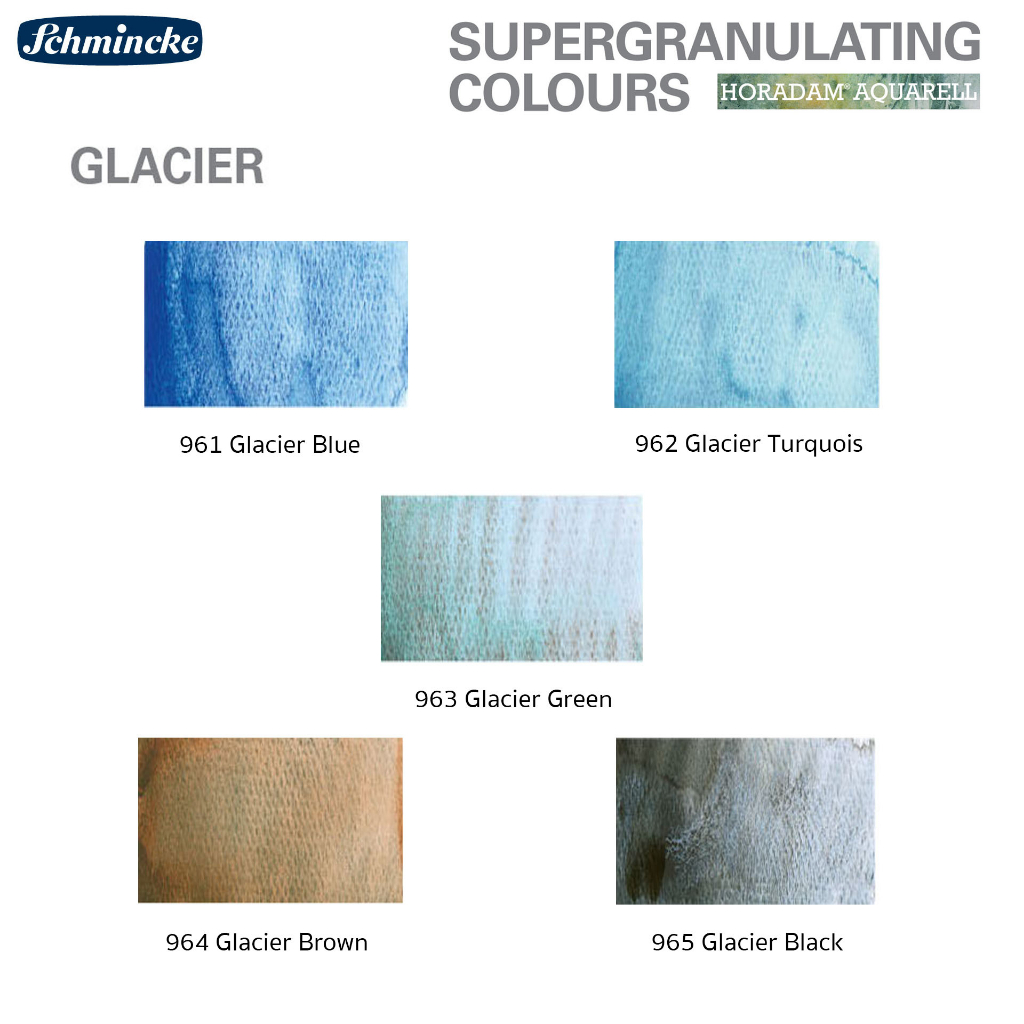 Schmincke

SUPERGRANULATING COLOURS

HORADAM® AQUARELL

GLACIER

961 Glacier Blue

962 Glacier Turquois

963 Glacier Green

964 Glacier Brown

965 Glacier Black